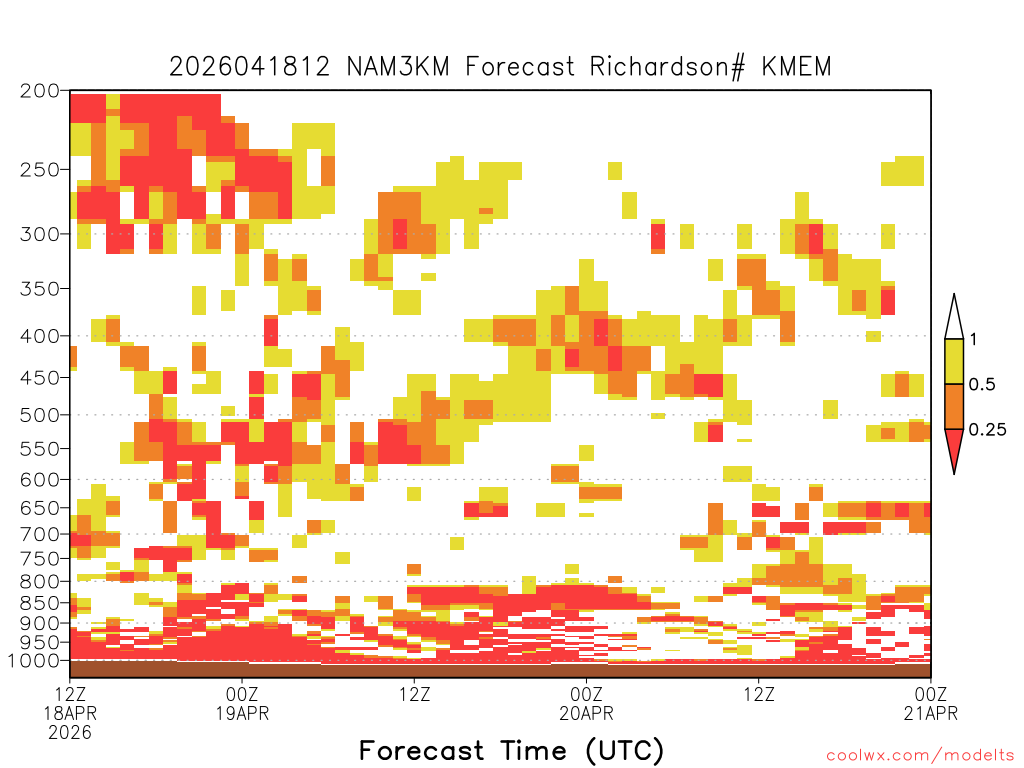 2026041812 NAM3KM Forecast Richardson# KMEM

200
250
300
350
400
450
500
550
600
650
700
750
800
850
900
950
1000

1
0.5
0.25

12Z
18APR
2026
00Z
19APR
12Z
00Z
20APR
12Z
00Z
21APR

Forecast Time (UTC)

coolwx.com/modelts